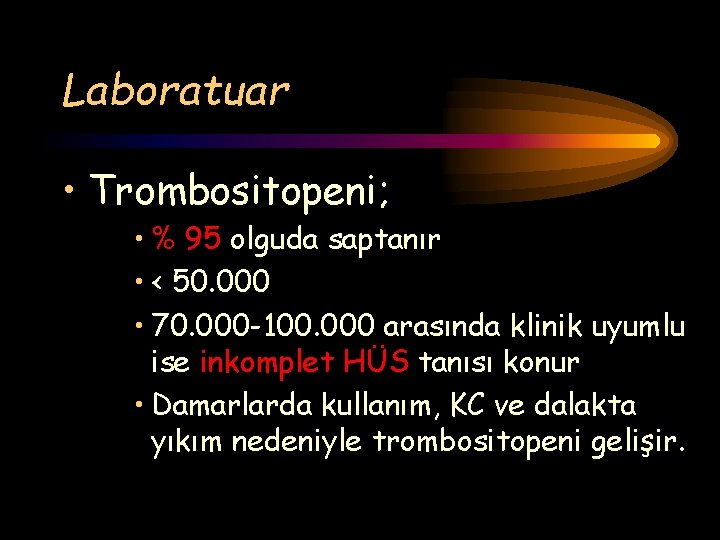 Laboratuar

• Trombositopeni;
  • % 95 olguda saptanır
  • < 50.000
  • 70.000-100.000 arasında klinik uyumlu ise inkomplet HÜS tanısı konur
  • Damarlarda kullanım, KC ve dalakta yıkım nedeniyle trombositopeni gelişir.